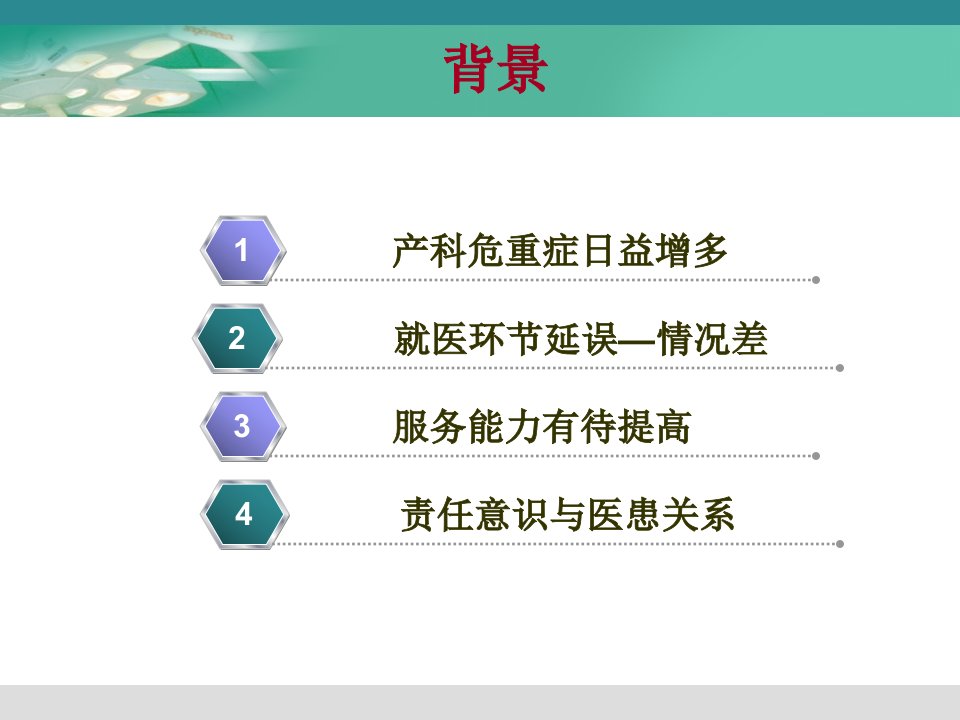 背景

1 产科危重症日益增多

2 就医环节延误—情况差

3 服务能力有待提高

4 责任意识与医患关系